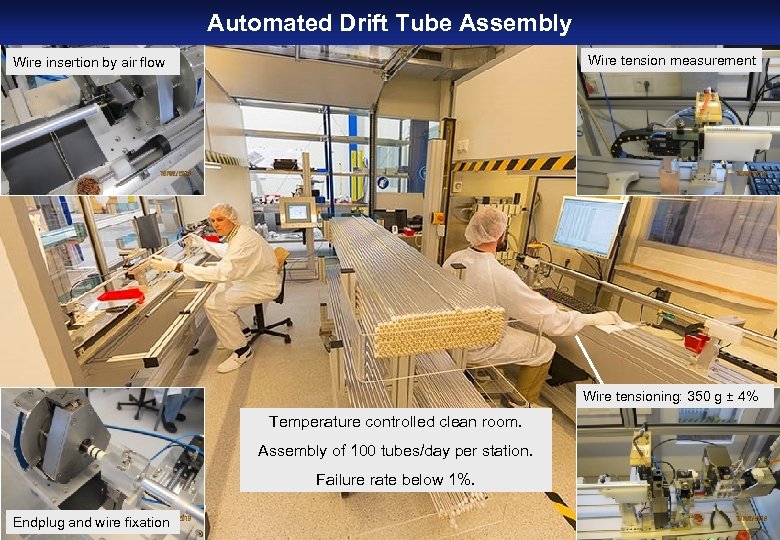 Automated Drift Tube Assembly

Wire insertion by air flow

Wire tension measurement

Wire tensioning: 350 g ± 4%

Temperature controlled clean room.

Assembly of 100 tubes/day per station.

Failure rate below 1%.

Endplug and wire fixation